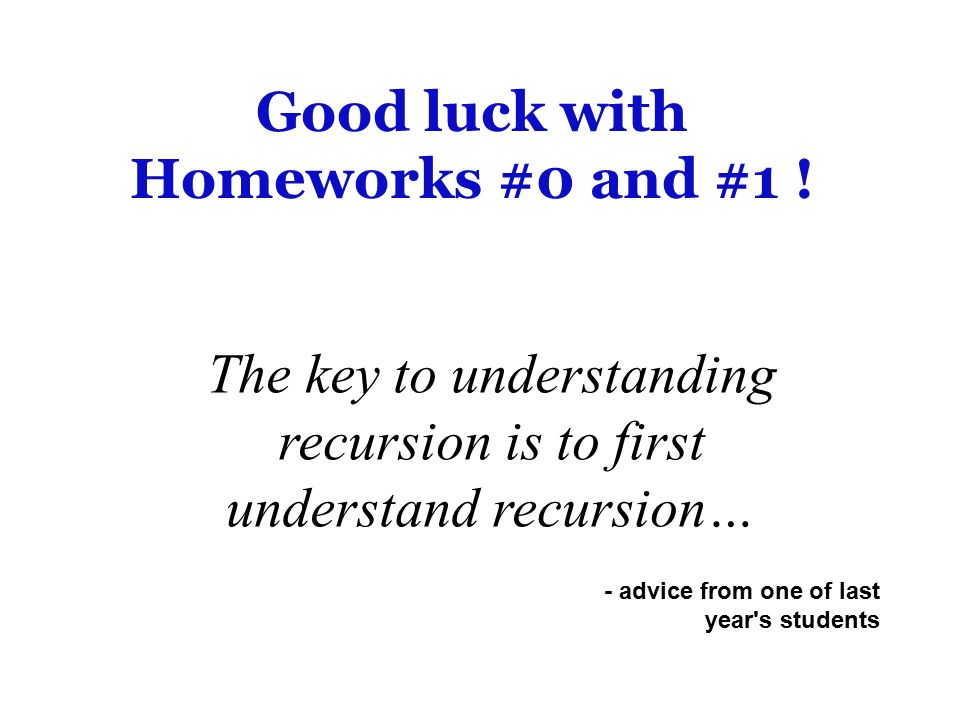 Good luck with Homeworks #0 and #1 !

The key to understanding recursion is to first understand recursion…

- advice from one of last year's students